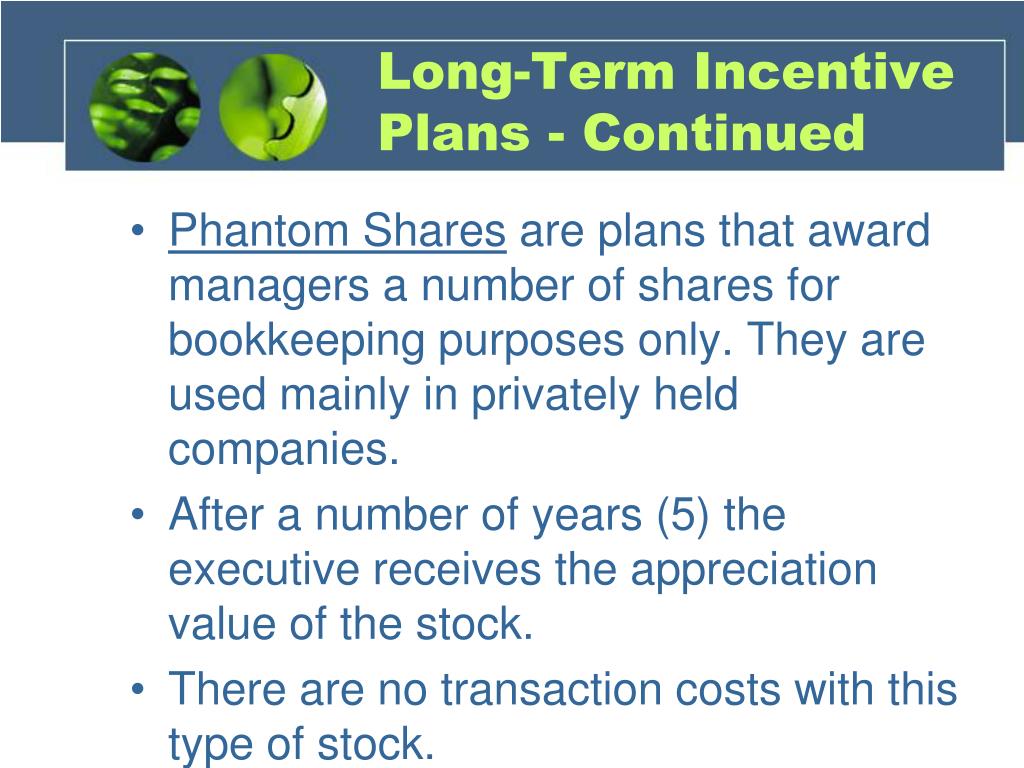 Long-Term Incentive Plans - Continued

• Phantom Shares are plans that award managers a number of shares for bookkeeping purposes only. They are used mainly in privately held companies.
• After a number of years (5) the executive receives the appreciation value of the stock.
• There are no transaction costs with this type of stock.